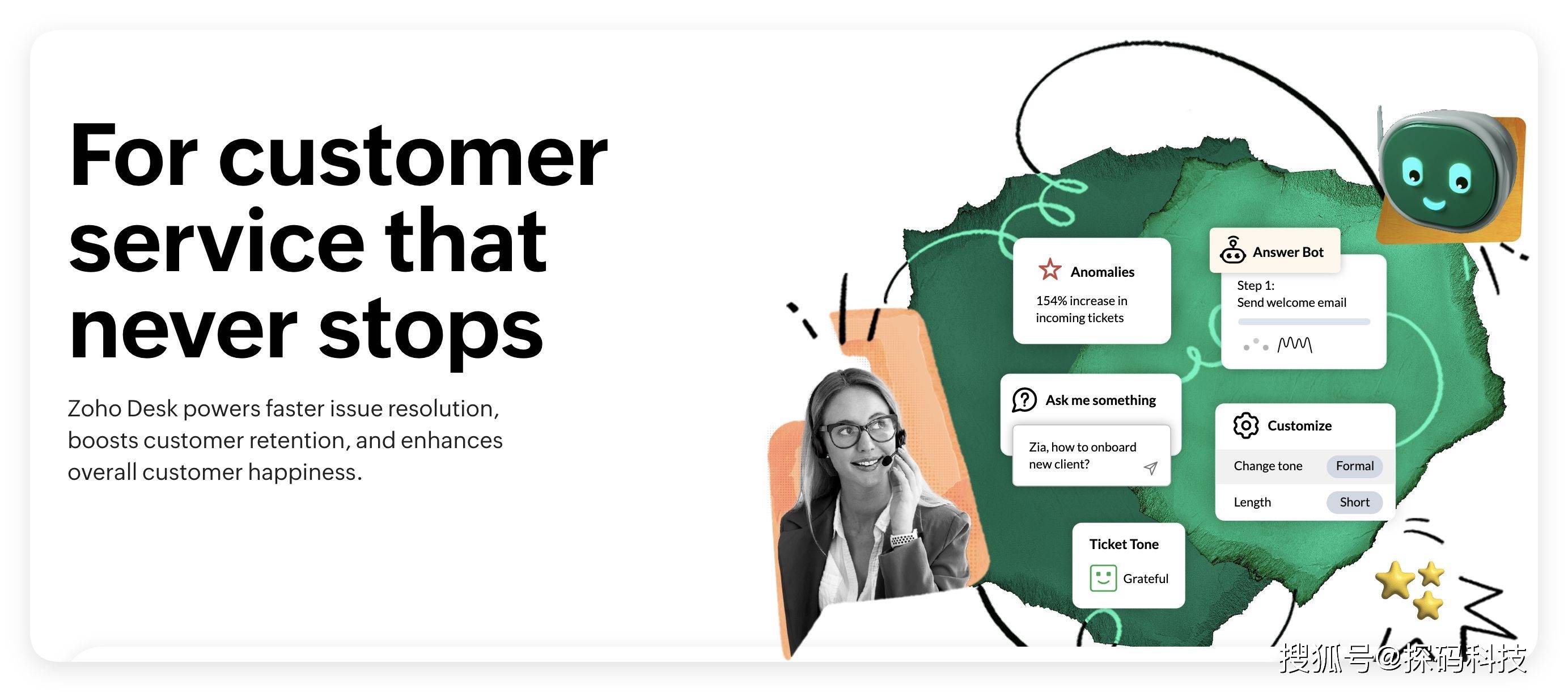 For customer service that never stops

Zoho Desk powers faster issue resolution, boosts customer retention, and enhances overall customer happiness.

Anomalies
154% increase in incoming tickets

Answer Bot
Step 1:
Send welcome email

Ask me something
Zia, how to onboard new client?

Customize
Change tone Formal
Length Short

Ticket Tone
Grateful

搜狐号@探码科技